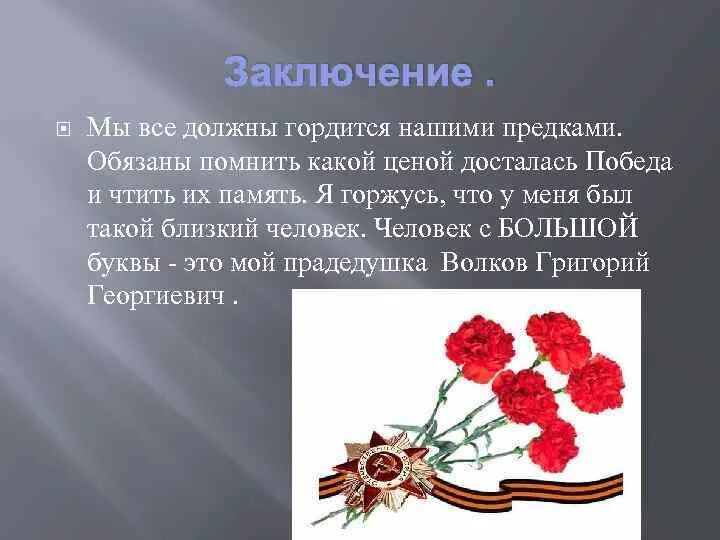 Заключение .

Мы все должны гордится нашими предками. Обязаны помнить какой ценой досталась Победа и чтить их память. Я горжусь, что у меня был такой близкий человек. Человек с БОЛЬШОЙ буквы - это мой прадедушка Волков Григорий Георгиевич .